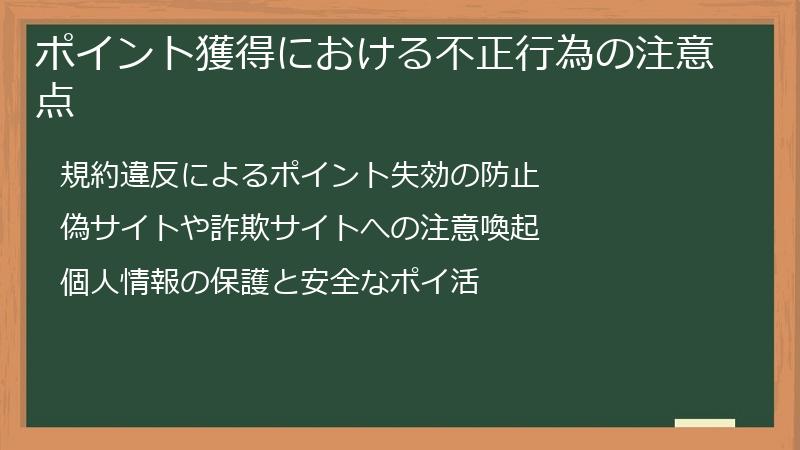 ポイント獲得における不正行為の注意点

規約違反によるポイント失効の防止

偽サイトや詐欺サイトへの注意喚起

個人情報の保護と安全なポイ活